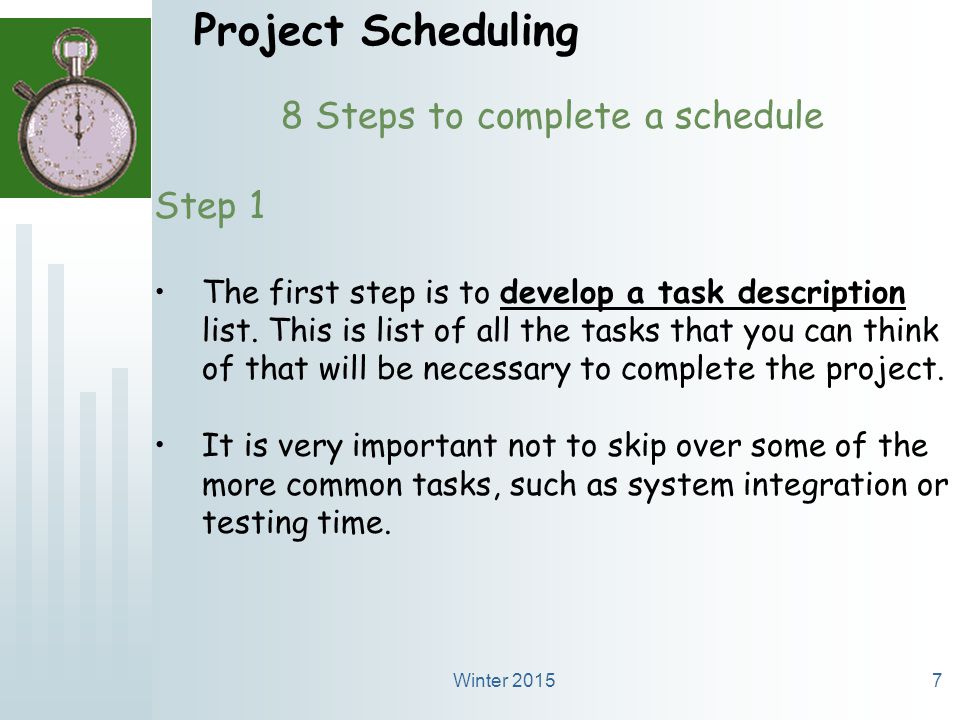 Project Scheduling

8 Steps to complete a schedule

Step 1

• The first step is to develop a task description list. This is list of all the tasks that you can think of that will be necessary to complete the project.

• It is very important not to skip over some of the more common tasks, such as system integration or testing time.

Winter 2015

7